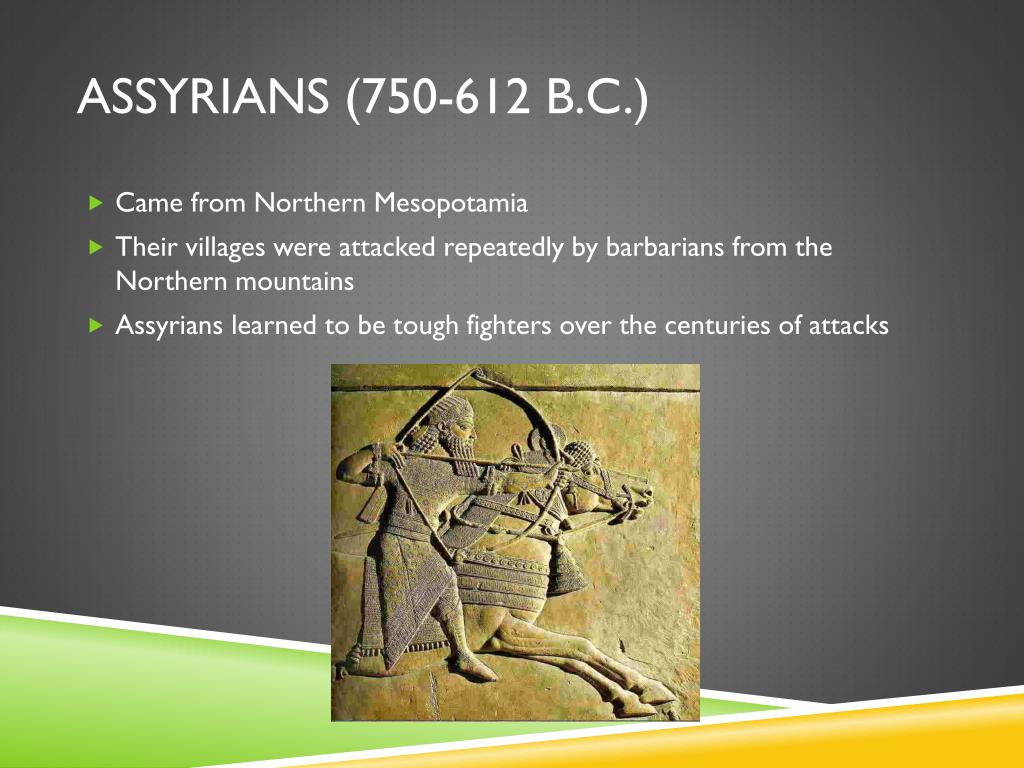 ASSYRIANS (750-612 B.C.)

Came from Northern Mesopotamia

Their villages were attacked repeatedly by barbarians from the Northern mountains

Assyrians learned to be tough fighters over the centuries of attacks